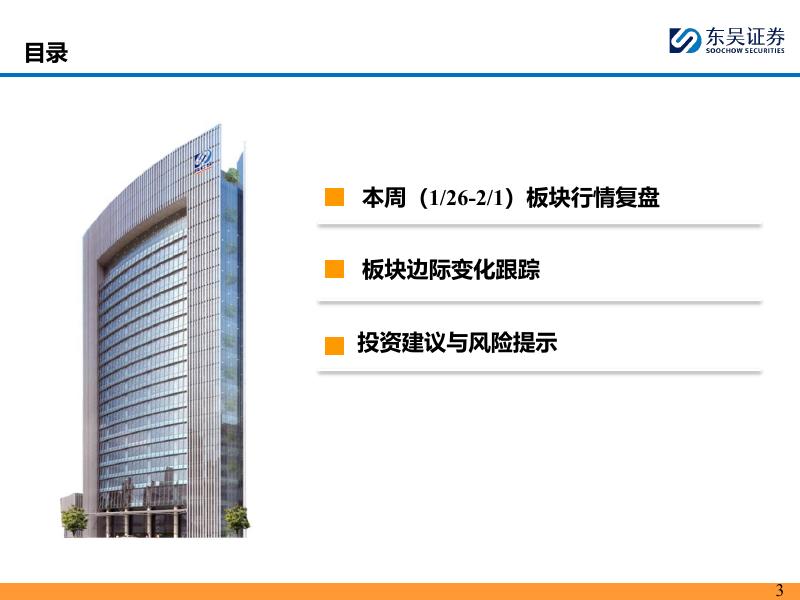 目录

东吴证券
SOOCHOW SECURITIES

本周（1/26-2/1）板块行情复盘

板块边际变化跟踪

投资建议与风险提示

3